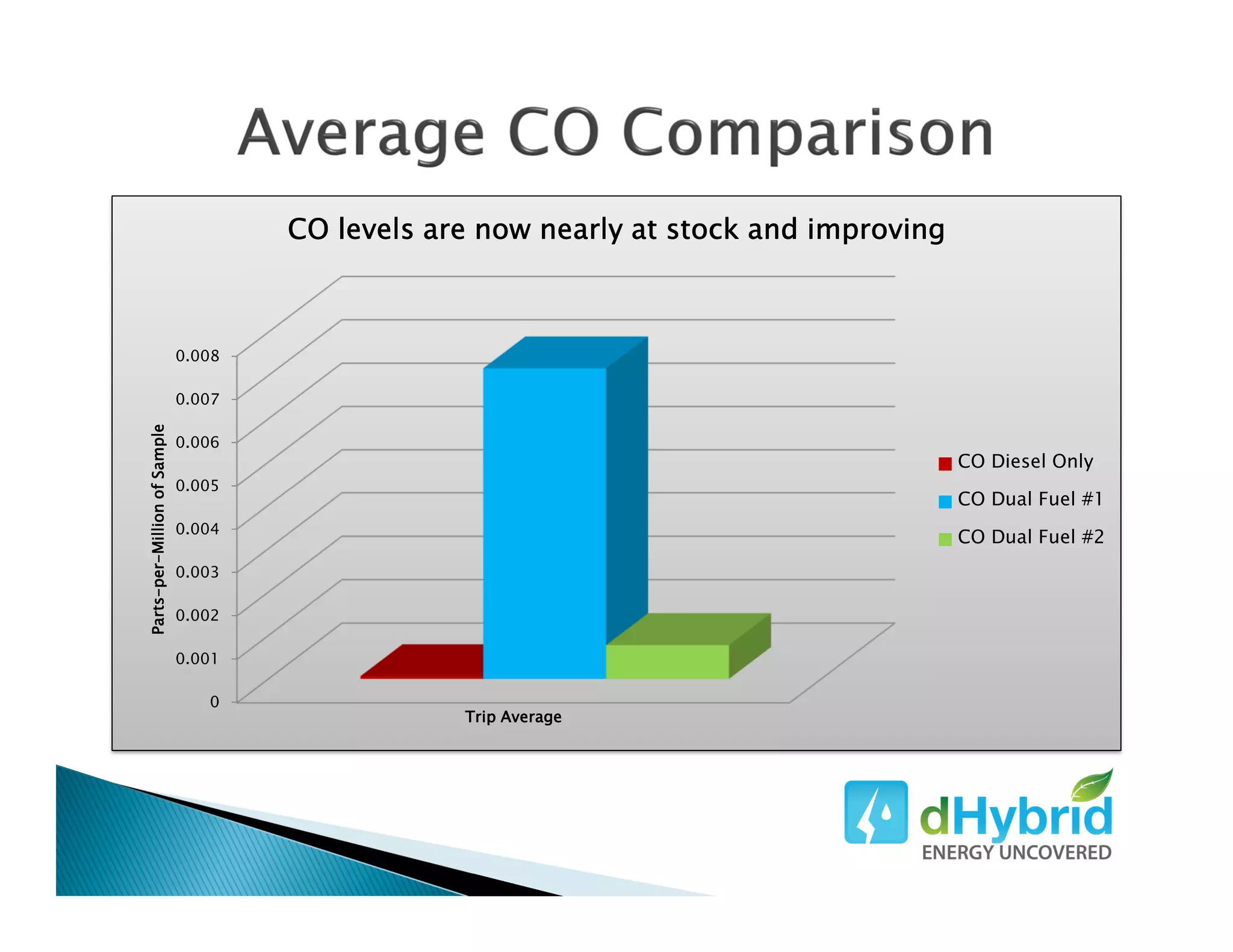 Average CO Comparison

CO levels are now nearly at stock and improving

Parts-per-Million of Sample

0.008
0.007
0.006
0.005
0.004
0.003
0.002
0.001
0

Trip Average

CO Diesel Only
CO Dual Fuel #1
CO Dual Fuel #2

dHybrid
ENERGY UNCOVERED